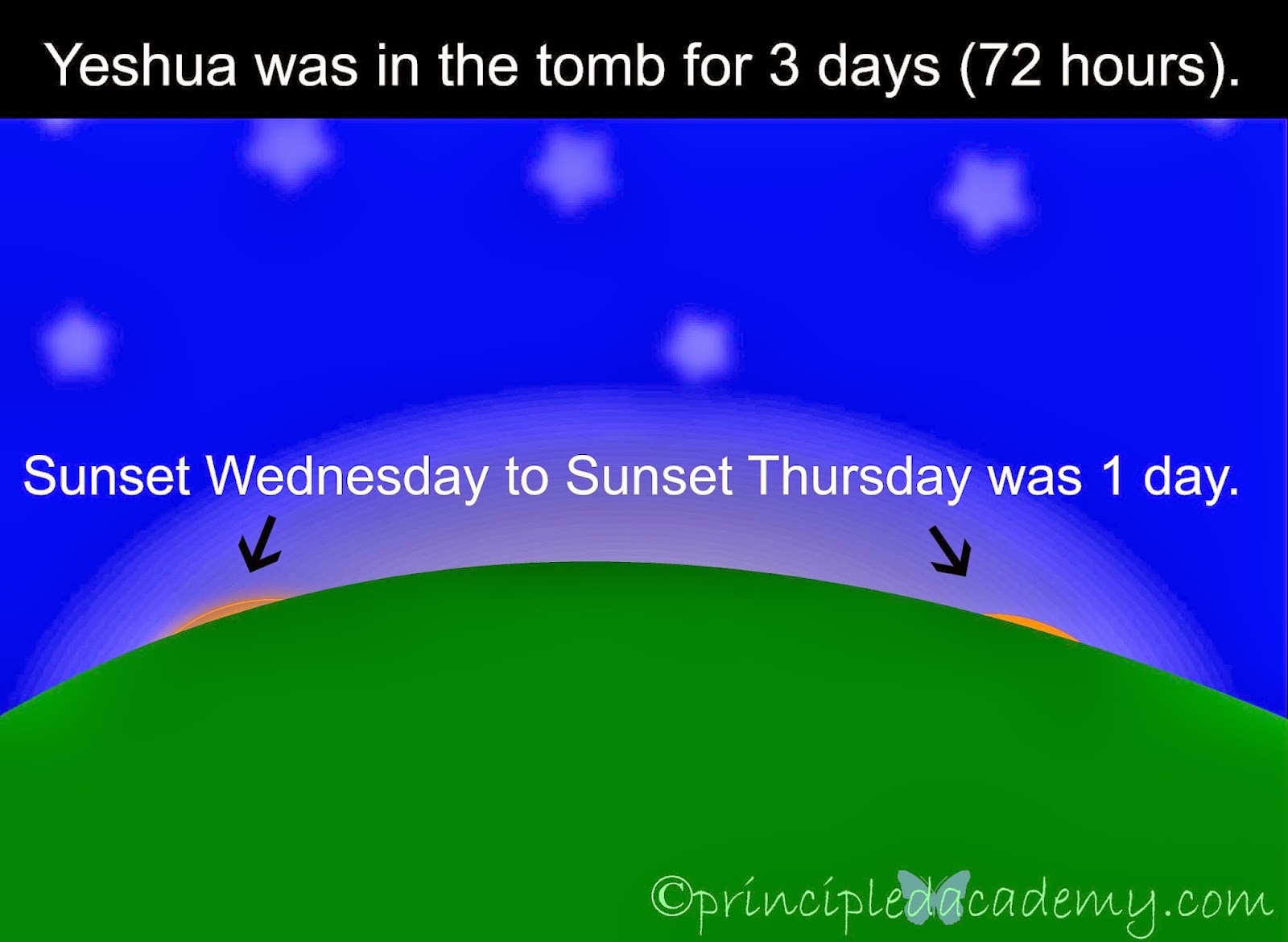 Yeshua was in the tomb for 3 days (72 hours).

Sunset Wednesday to Sunset Thursday was 1 day.

©principledacademy.com